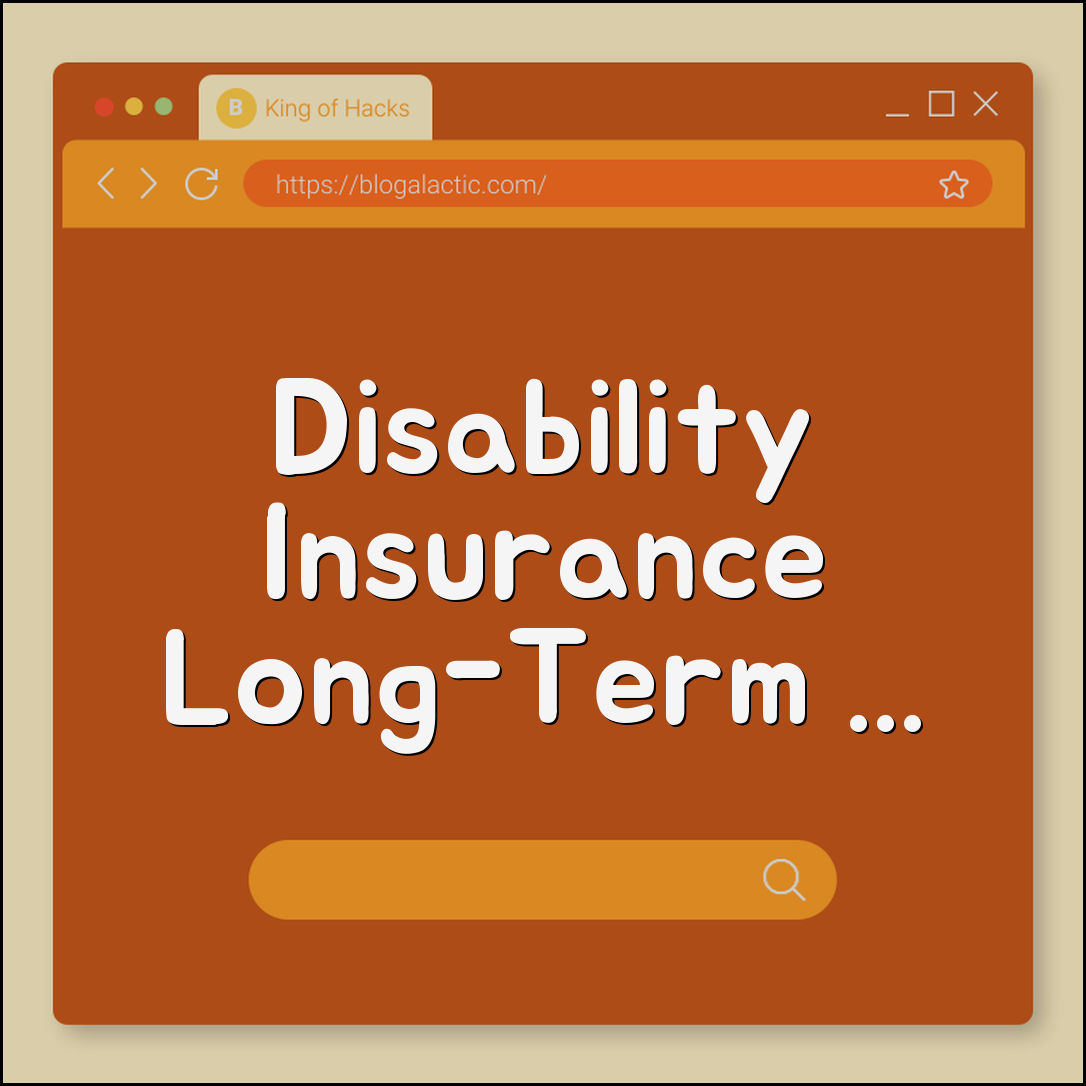 B King of Hacks

https://blogalactic.com/

Disability Insurance Long-Term ...